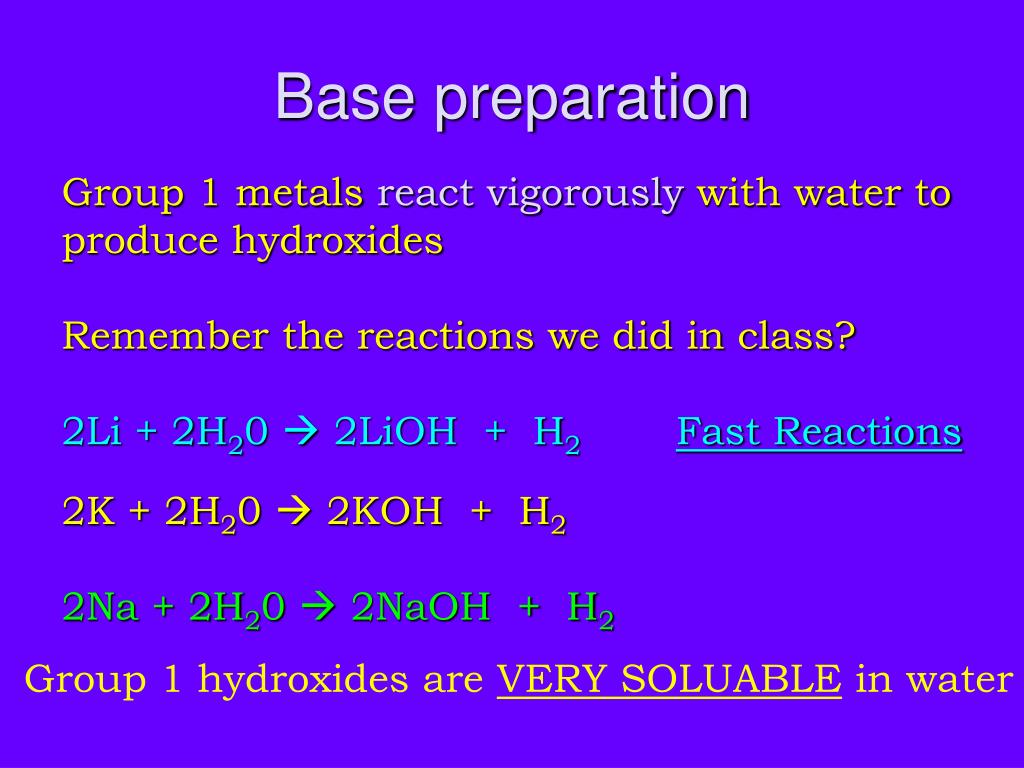 Base preparation

Group 1 metals react vigorously with water to produce hydroxides

Remember the reactions we did in class?

$2Li + 2H_20 \rightarrow 2LiOH + H_2$ Fast Reactions

$2K + 2H_20 \rightarrow 2KOH + H_2$

$2Na + 2H_20 \rightarrow 2NaOH + H_2$

Group 1 hydroxides are VERY SOLUABLE in water